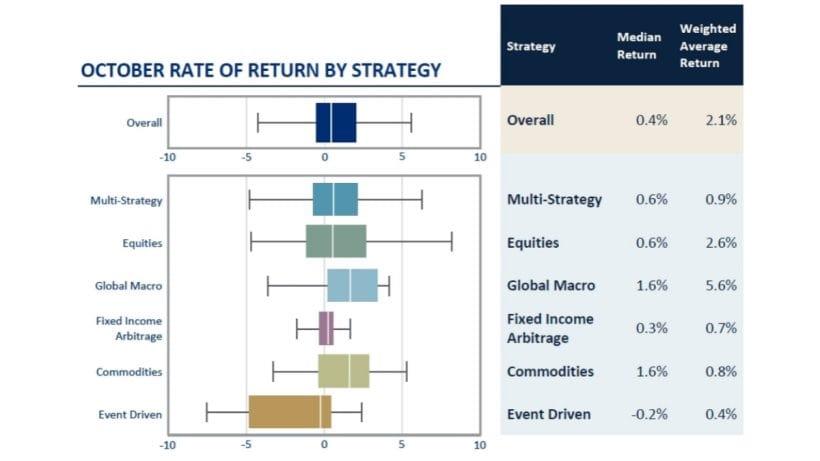 OCTOBER RATE OF RETURN BY STRATEGY

Overall

-10 -5 0 5 10

Multi-Strategy

Equities

Global Macro

Fixed Income Arbitrage

Commodities

Event Driven

-10 -5 0 5 10

| Strategy | Median Return | Weighted Average Return |
|---|---|---|
| Overall | 0.4% | 2.1% |
| Multi-Strategy | 0.6% | 0.9% |
| Equities | 0.6% | 2.6% |
| Global Macro | 1.6% | 5.6% |
| Fixed Income Arbitrage | 0.3% | 0.7% |
| Commodities | 1.6% | 0.8% |
| Event Driven | -0.2% | 0.4% |